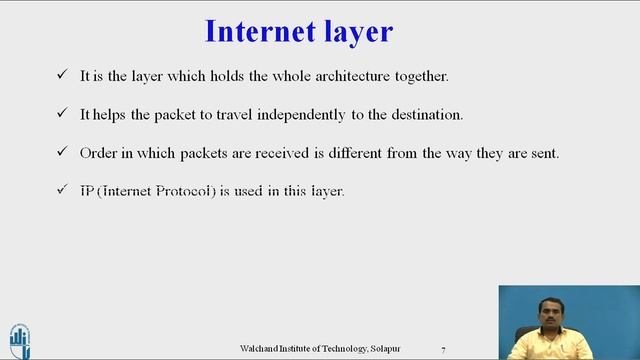 Internet layer

✓ It is the layer which holds the whole architecture together.

✓ It helps the packet to travel independently to the destination.

✓ Order in which packets are received is different from the way they are sent.

✓ IP (Internet Protocol) is used in this layer.

Walchand Institute of Technology, Solapur 7